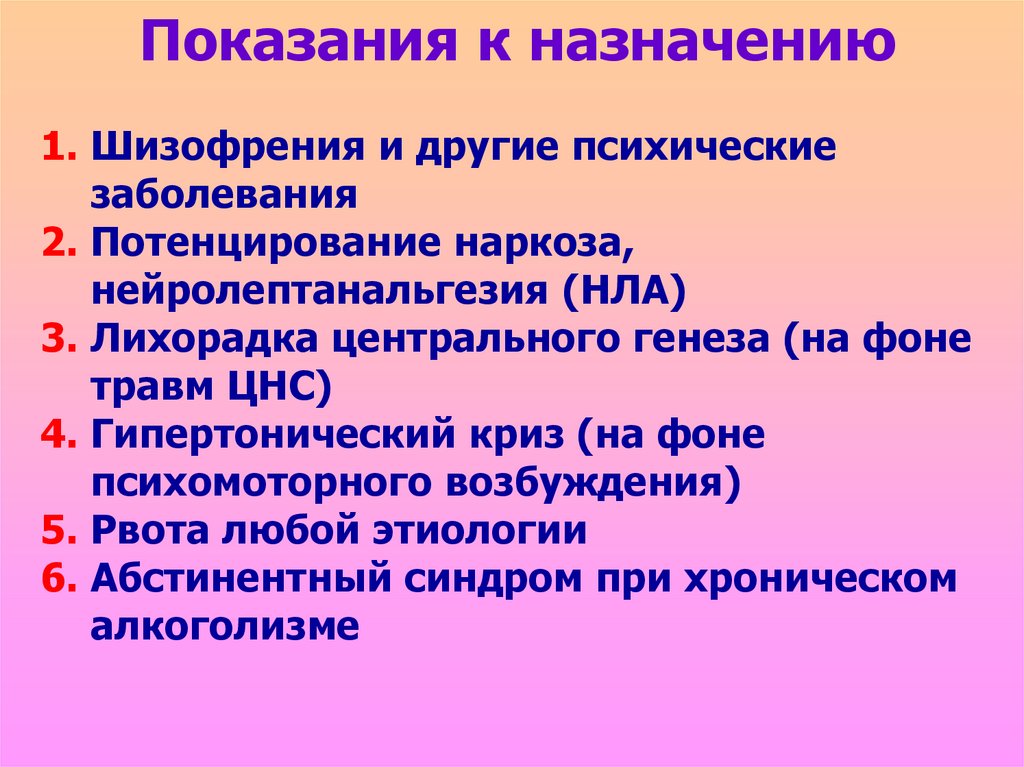 Показания к назначению

1. Шизофрения и другие психические заболевания
2. Потенцирование наркоза, нейролептанальгезия (НЛА)
3. Лихорадка центрального генеза (на фоне травм ЦНС)
4. Гипертонический криз (на фоне психомоторного возбуждения)
5. Рвота любой этиологии
6. Абстинентный синдром при хроническом алкоголизме